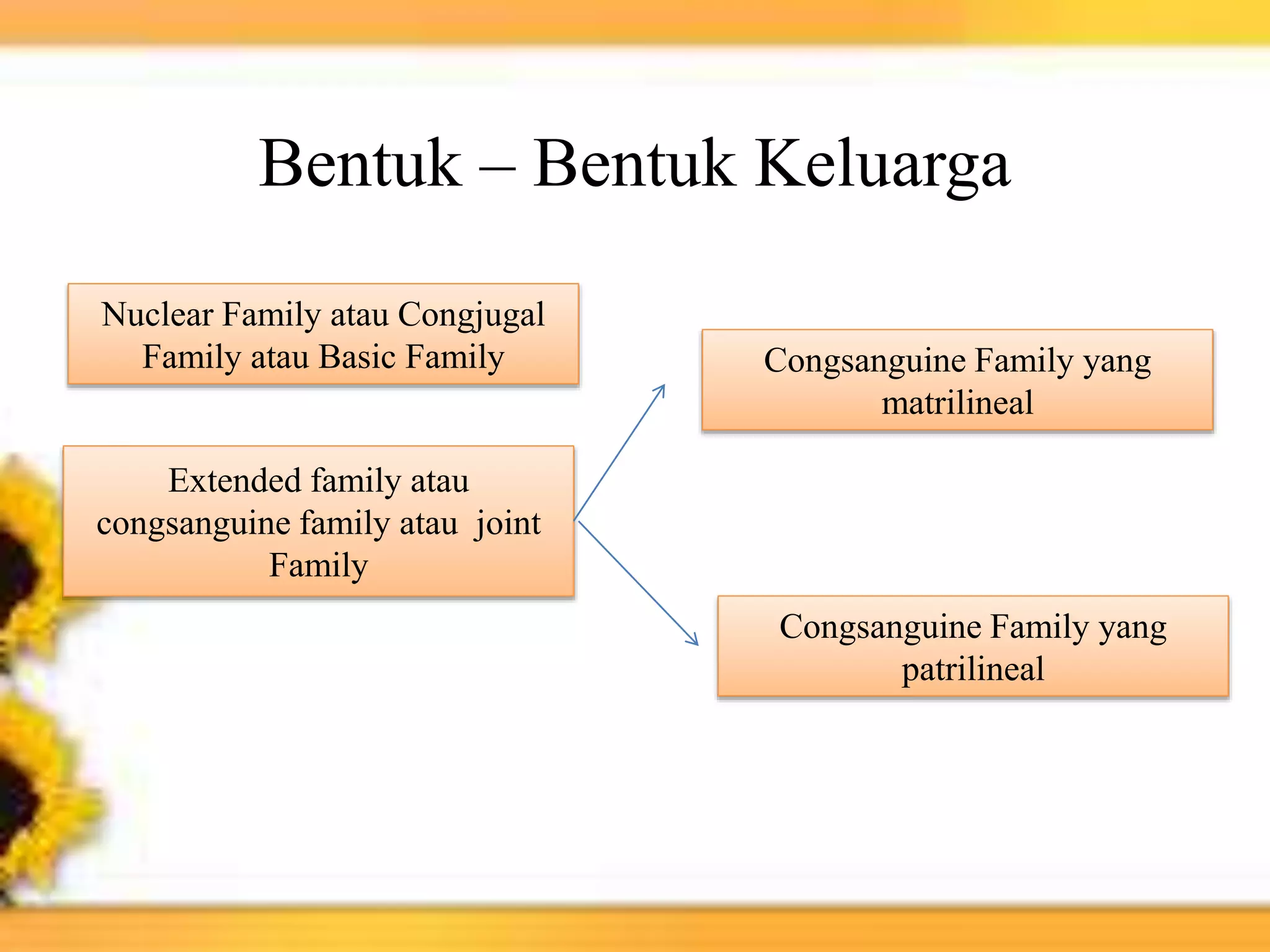 Bentuk – Bentuk Keluarga

Nuclear Family atau Congjugal Family atau Basic Family

Extended family atau congsanguine family atau joint Family

Congsanguine Family yang matrilineal

Congsanguine Family yang patrilineal